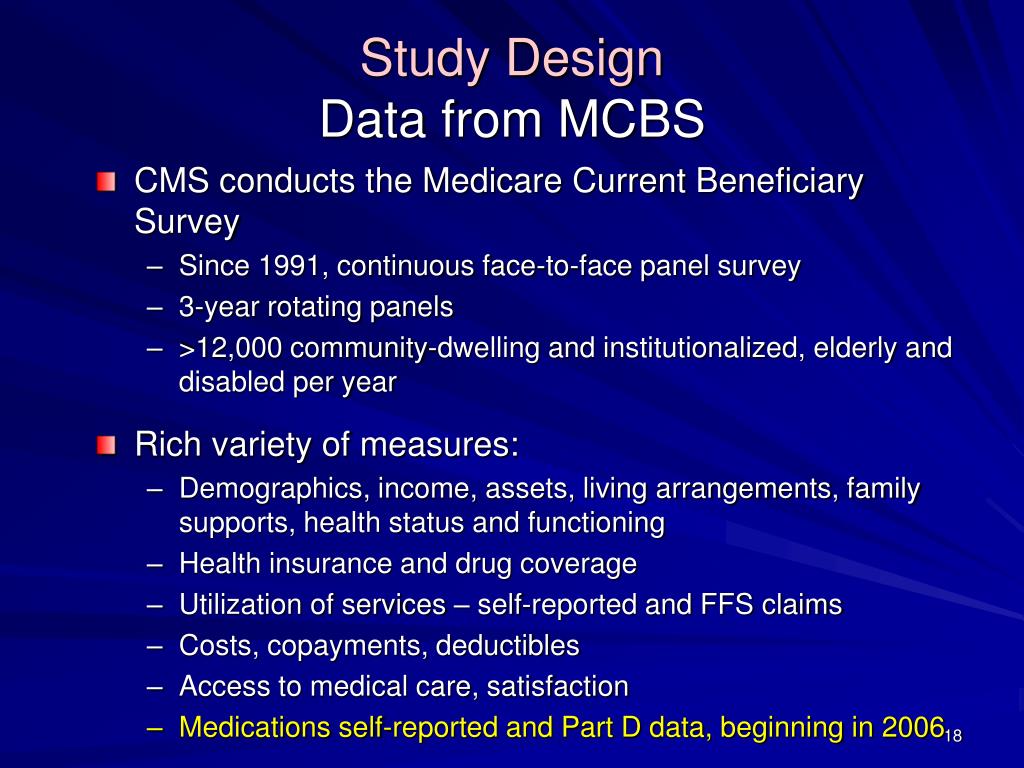 Study Design
Data from MCBS

CMS conducts the Medicare Current Beneficiary Survey
– Since 1991, continuous face-to-face panel survey
– 3-year rotating panels
– >12,000 community-dwelling and institutionalized, elderly and disabled per year

Rich variety of measures:
– Demographics, income, assets, living arrangements, family supports, health status and functioning
– Health insurance and drug coverage
– Utilization of services – self-reported and FFS claims
– Costs, copayments, deductibles
– Access to medical care, satisfaction
– Medications self-reported and Part D data, beginning in 2006

18